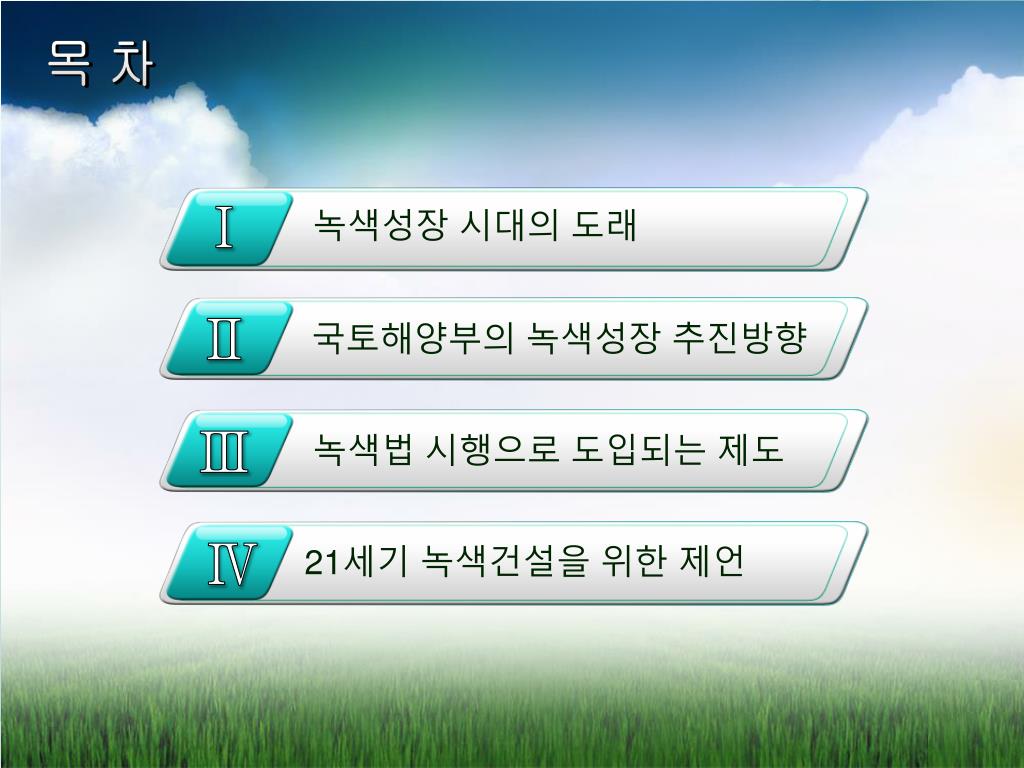 목 차

Ⅰ 녹색성장 시대의 도래

Ⅱ 국토해양부의 녹색성장 추진방향

Ⅲ 녹색법 시행으로 도입되는 제도

Ⅳ 21세기 녹색건설을 위한 제언